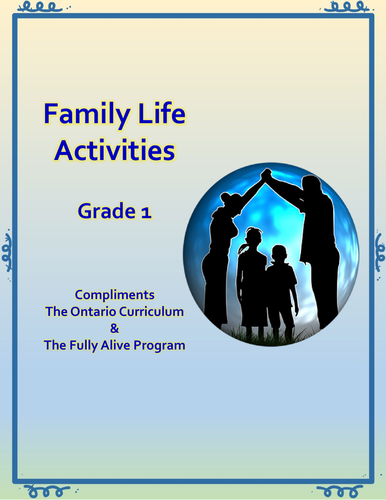 Family Life Activities

Grade 1

Compliments
The Ontario Curriculum
&
The Fully Alive Program